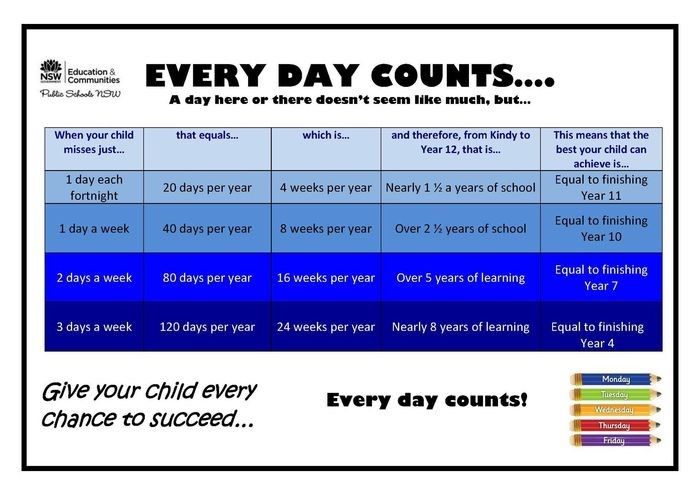 NSW Education & Communities
Public Schools NSW

EVERY DAY COUNTS....
A day here or there doesn't seem like much, but...

| When your child misses just... | that equals... | which is... | and therefore, from Kindy to Year 12, that is... | This means that the best your child can achieve is... |
|---|---|---|---|---|
| 1 day each fortnight | 20 days per year | 4 weeks per year | Nearly 1 ½ a years of school | Equal to finishing Year 11 |
| 1 day a week | 40 days per year | 8 weeks per year | Over 2 ½ years of school | Equal to finishing Year 10 |
| 2 days a week | 80 days per year | 16 weeks per year | Over 5 years of learning | Equal to finishing Year 7 |
| 3 days a week | 120 days per year | 24 weeks per year | Nearly 8 years of learning | Equal to finishing Year 4 |

Give your child every chance to succeed...

Every day counts!

Monday
Tuesday
Wednesday
Thursday
Friday